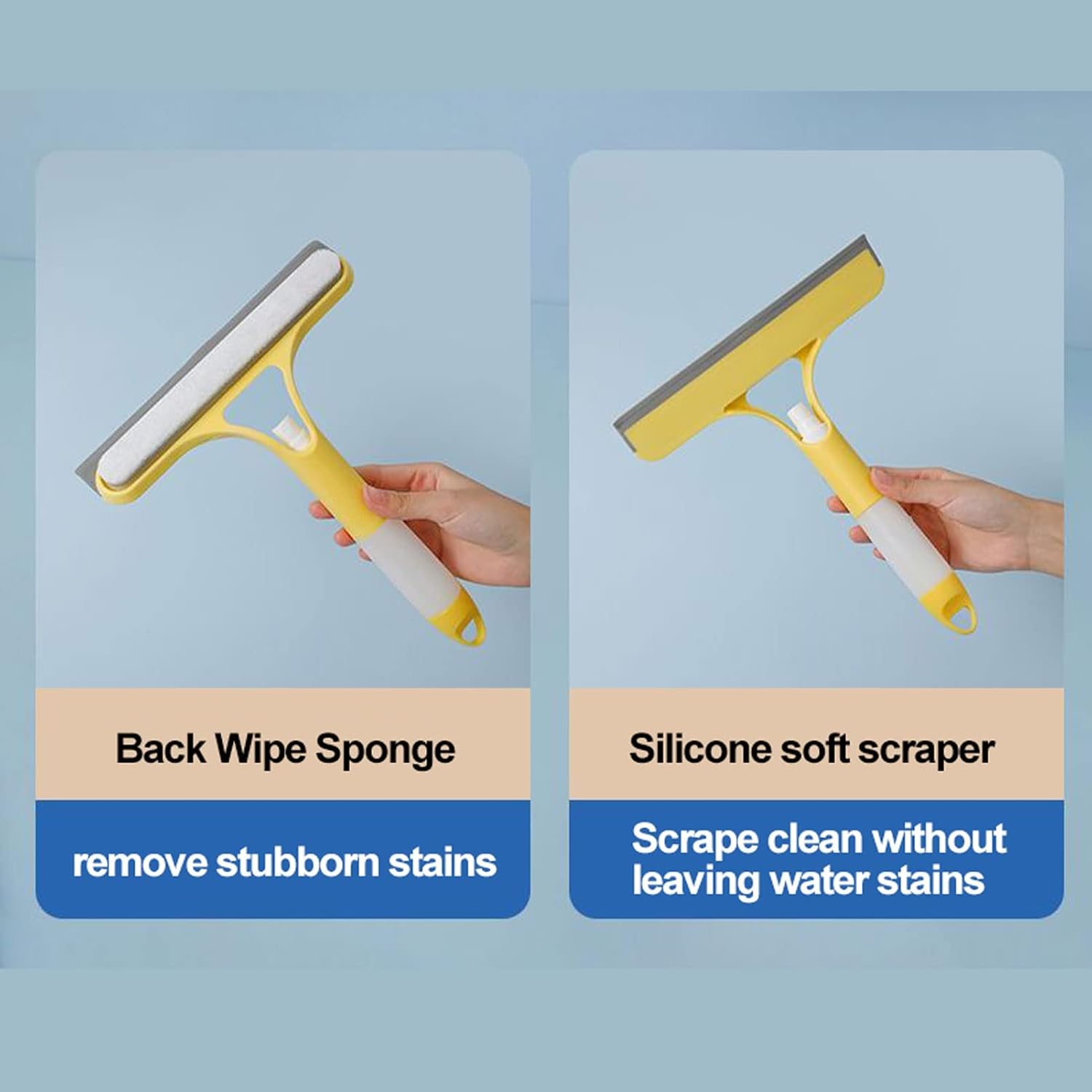 Back Wipe Sponge

remove stubborn stains

Silicone soft scraper

Scrape clean without leaving water stains